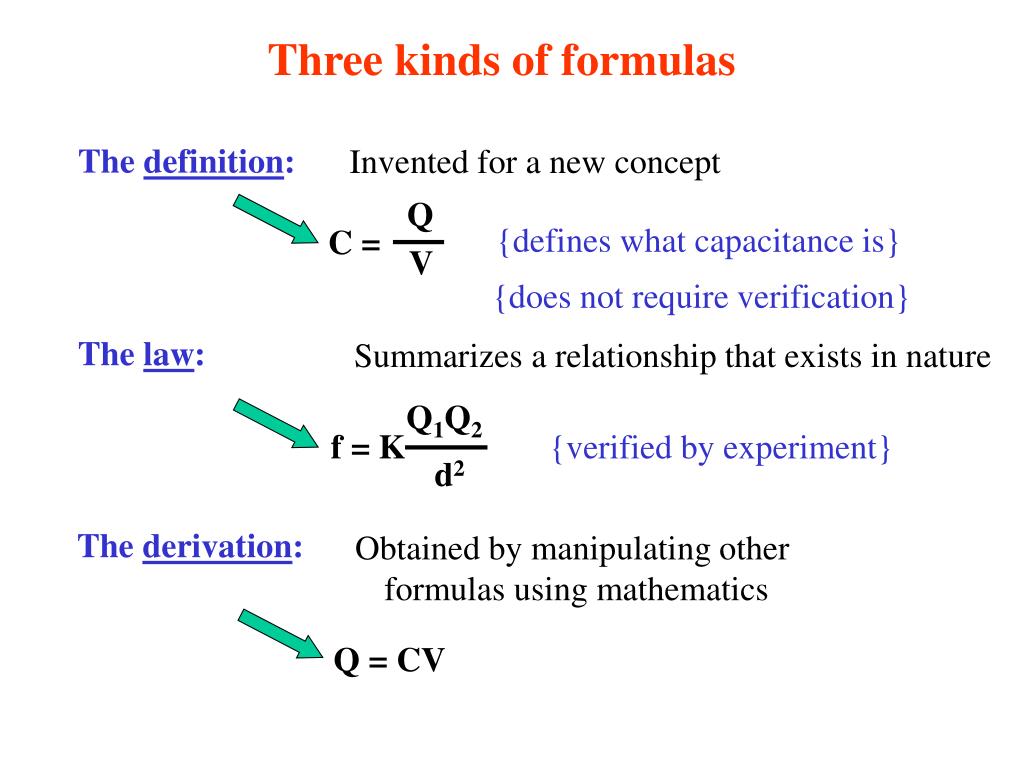 Three kinds of formulas

The definition: Invented for a new concept

$C = \frac{Q}{V}$ {defines what capacitance is}

{does not require verification}

The law: Summarizes a relationship that exists in nature

$f = K\frac{Q_1Q_2}{d^2}$ {verified by experiment}

The derivation: Obtained by manipulating other formulas using mathematics

$Q = CV$